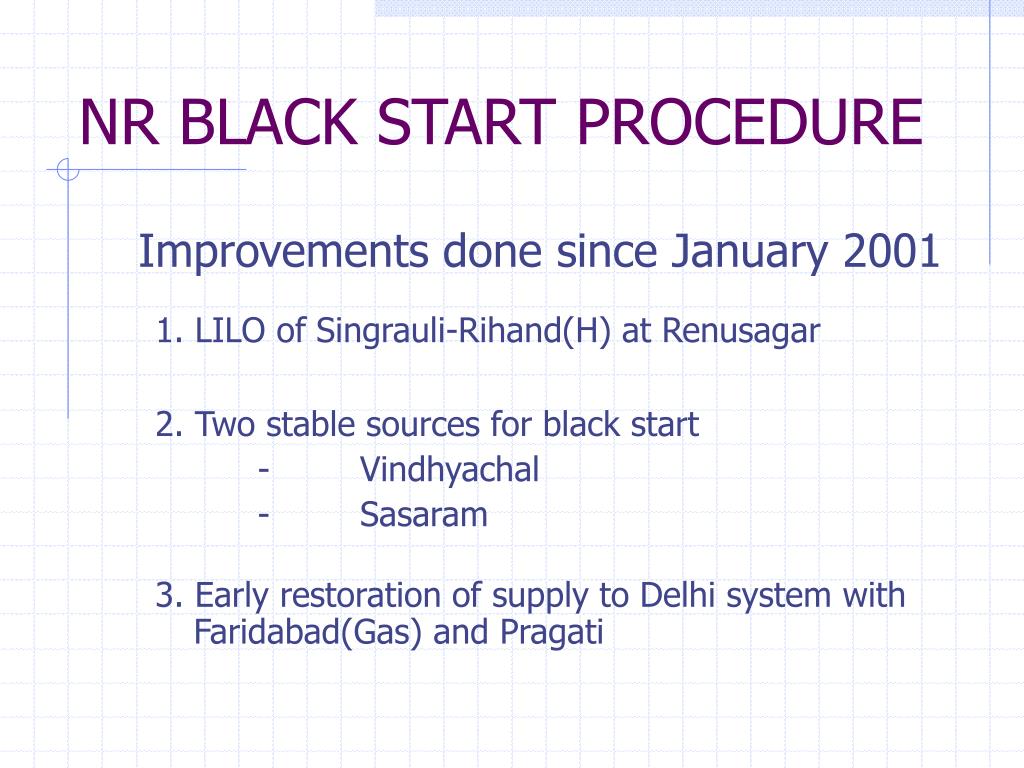 NR BLACK START PROCEDURE

Improvements done since January 2001

1. LILO of Singrauli-Rihand(H) at Renusagar

2. Two stable sources for black start
- Vindhyachal
- Sasaram

3. Early restoration of supply to Delhi system with Faridabad(Gas) and Pragati